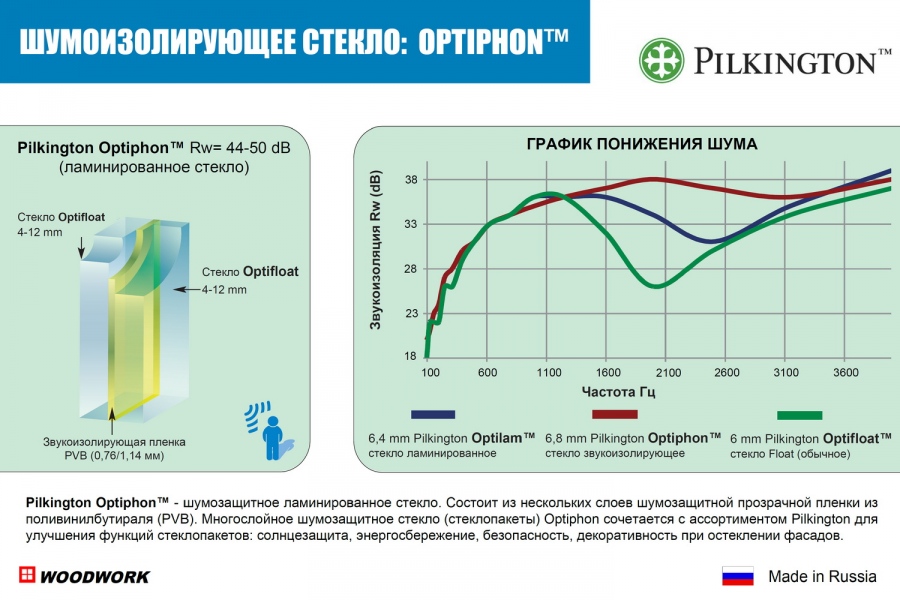 ШУМОИЗОЛИРУЮЩЕЕ СТЕКЛО: OPTIPHON™

PILKINGTON™

Pilkington Optiphon™ Rw= 44-50 dB
(ламинированное стекло)

Стекло Optifloat
4-12 mm

Стекло Optifloat
4-12 mm

Звукоизолирующая пленка
PVB (0,76/1,14 мм)

ГРАФИК ПОНИЖЕНИЯ ШУМА

Звукоизоляция Rw (dB)

38
33
28
23
18

100 600 1100 1600 2100 2600 3100 3600

Частота Гц

6,4 mm Pilkington Optilam™
стекло ламинированное

6,8 mm Pilkington Optiphon™
стекло звукоизолирующее

6 mm Pilkington Optifloat™
стекло Float (обычное)

Pilkington Optiphon™ - шумозащитное ламинированное стекло. Состоит из нескольких слоев шумозащитной прозрачной пленки из поливинилбутираля (PVB). Многослойное шумозащитное стекло (стеклопакеты) Optiphon сочетается с ассортиментом Pilkington для улучшения функций стеклопакетов: солнцезащита, энергосбережение, безопасность, декоративность при остеклении фасадов.

WOODWORK

Made in Russia